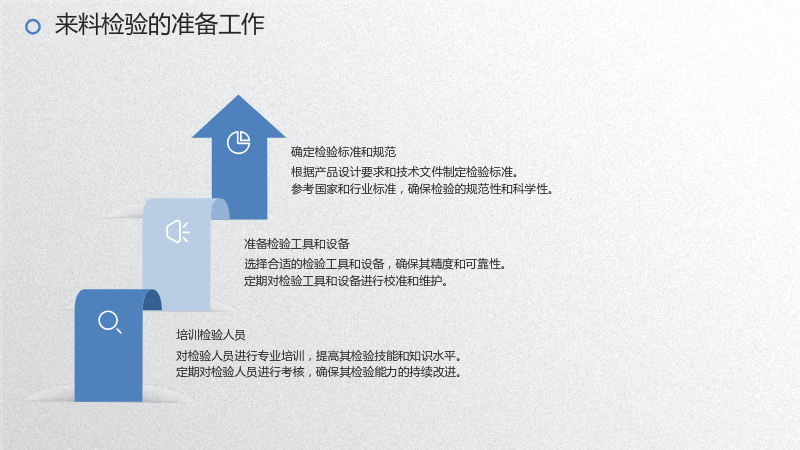 来料检验的准备工作

确定检验标准和规范

根据产品设计要求和技术文件制定检验标准。

参考国家和行业标准，确保检验的规范性和科学性。

准备检验工具和设备

选择合适的检验工具和设备，确保其精度和可靠性。

定期对检验工具和设备进行校准和维护。

培训检验人员

对检验人员进行专业培训，提高其检验技能和知识水平。

定期对检验人员进行考核，确保其检验能力的持续改进。